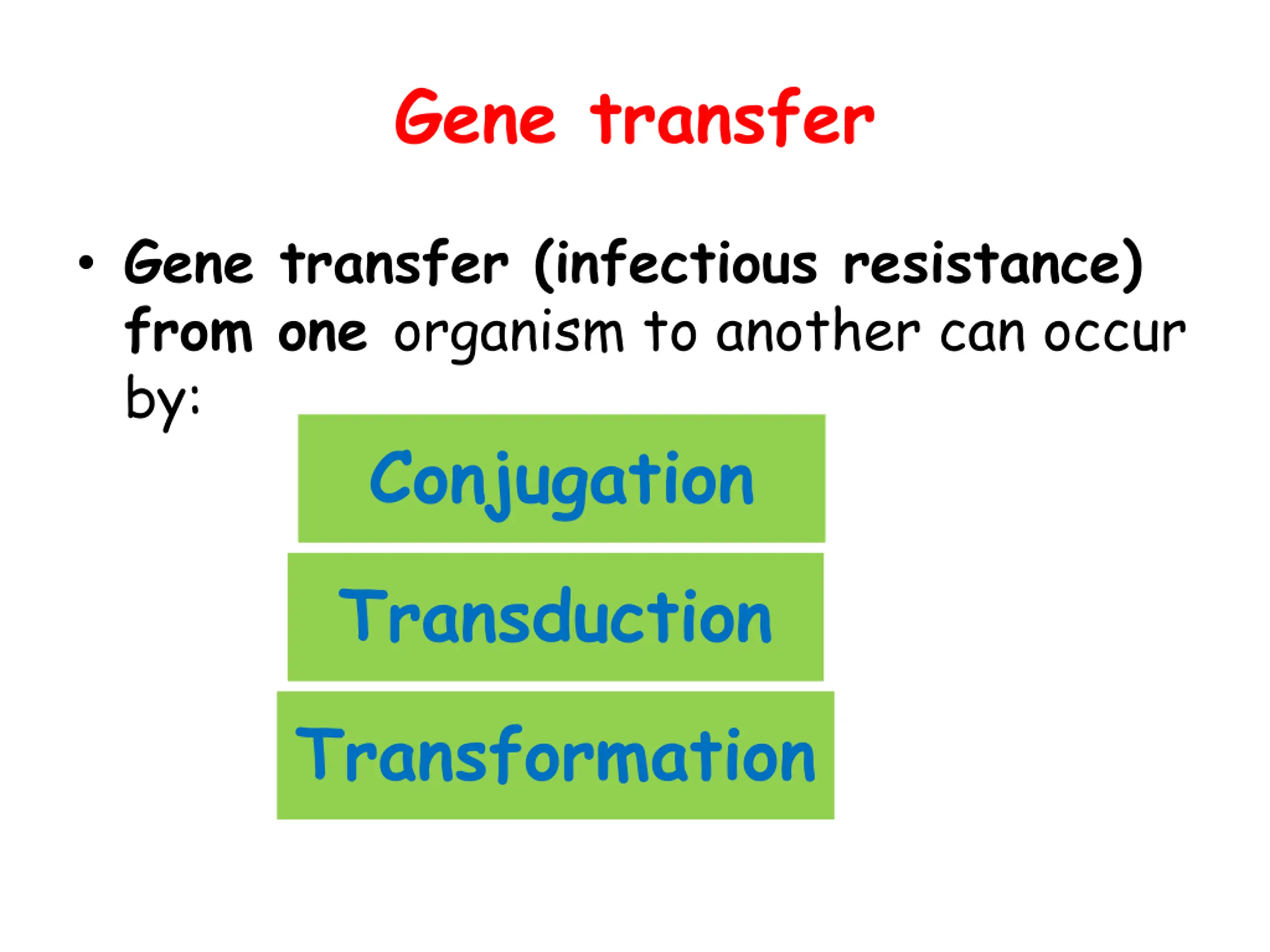 Gene transfer

• Gene transfer (infectious resistance) from one organism to another can occur by:

Conjugation

Transduction

Transformation